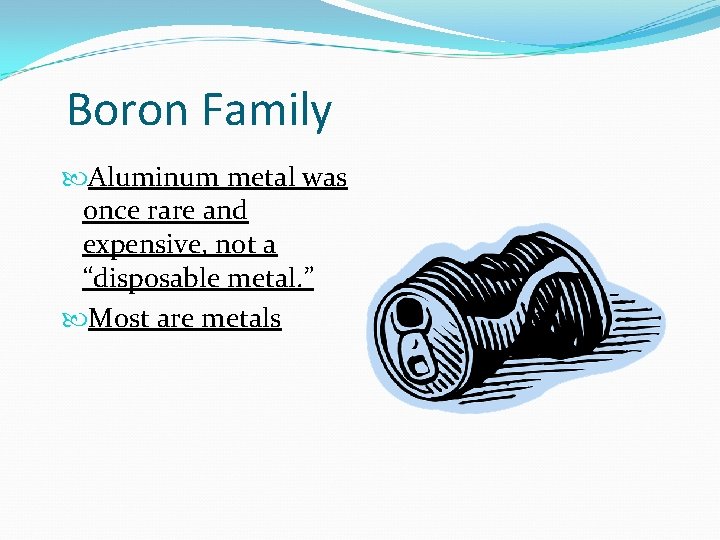 Boron Family

Aluminum metal was once rare and expensive, not a “disposable metal.”

Most are metals